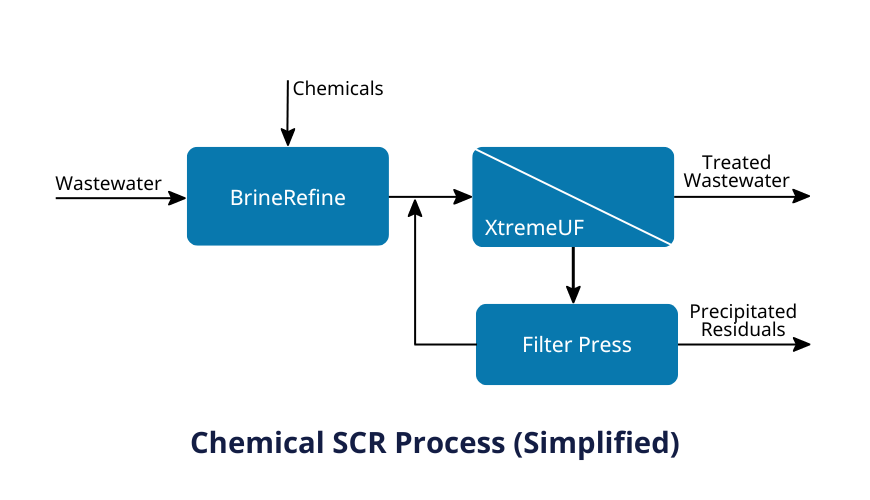 Chemicals

Wastewater

BrineRefine

XtremeUF

Treated Wastewater

Filter Press

Precipitated Residuals

Chemical SCR Process (Simplified)